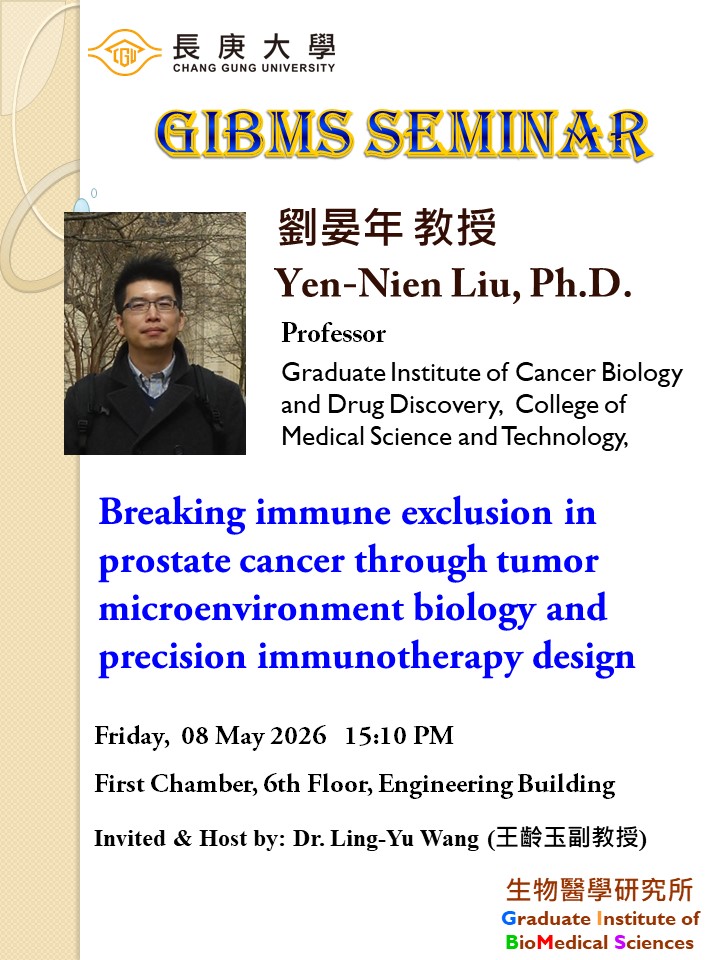 CGU 長庚大學
CHANG GUNG UNIVERSITY

GIBMS SEMINAR

劉晏年 教授

Yen-Nien Liu, Ph.D.

Professor

Graduate Institute of Cancer Biology and Drug Discovery, College of Medical Science and Technology,

Breaking immune exclusion in prostate cancer through tumor microenvironment biology and precision immunotherapy design

Friday, 08 May 2026 15:10 PM

First Chamber, 6th Floor, Engineering Building

Invited & Host by: Dr. Ling-Yu Wang (王齡玉副教授)

生物醫學研究所
Graduate Institute of BioMedical Sciences